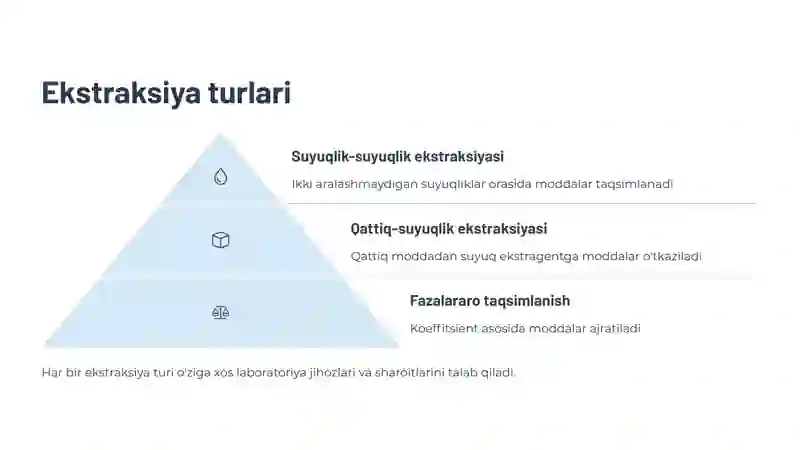 Ekstraksiya turlari

Suyuqlik-suyuqlik ekstraksiyasi

Ikki aralashmaydigan suyuqliklar orasida moddalar taqsimlanadi

Qattiq-suyuqlik ekstraksiyasi

Qattiq moddadan suyuq ekstragentga moddalar o'tkaziladi

Fazalararo taqsimlanish

Koeffitsient asosida moddalar ajratiladi

Har bir ekstraksiya turi o'ziga xos laboratoriya jihozlari va sharoitlarini talab qiladi.